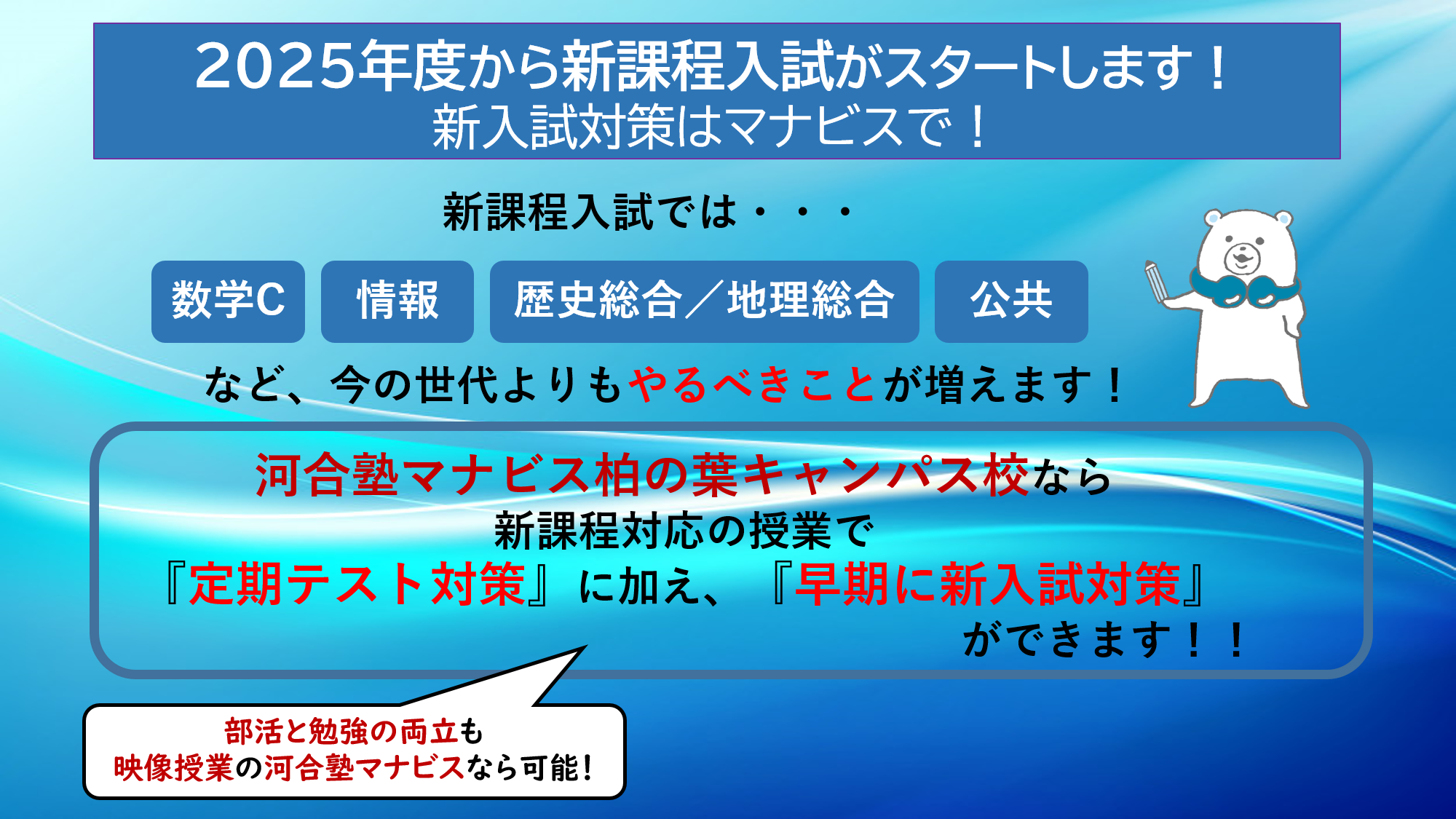 2025年度から新課程入試がスタートします！
新入試対策はマナビスで！

新課程入試では・・・

数学C

情報

歴史総合／地理総合

公共

など、今の世代よりもやるべきことが増えます！

河合塾マナビス柏の葉キャンパス校なら
新課程対応の授業で
『定期テスト対策』に加え、『早期に新入試対策』
ができます！！

部活と勉強の両立も
映像授業の河合塾マナビスなら可能！